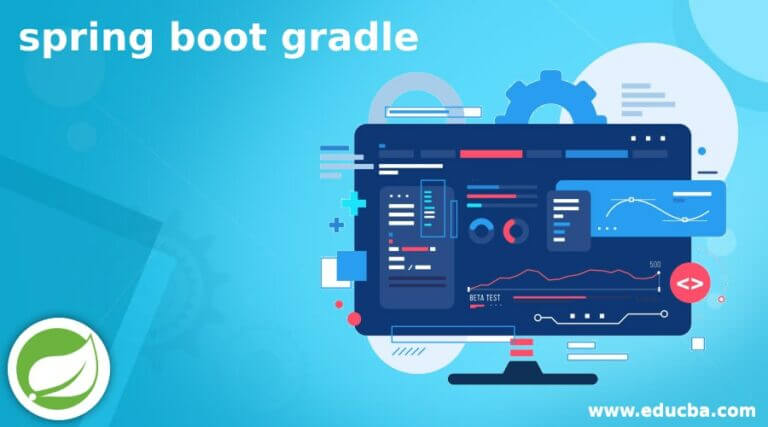 spring boot gradle

500

BETA TEST

<>

www.educba.com